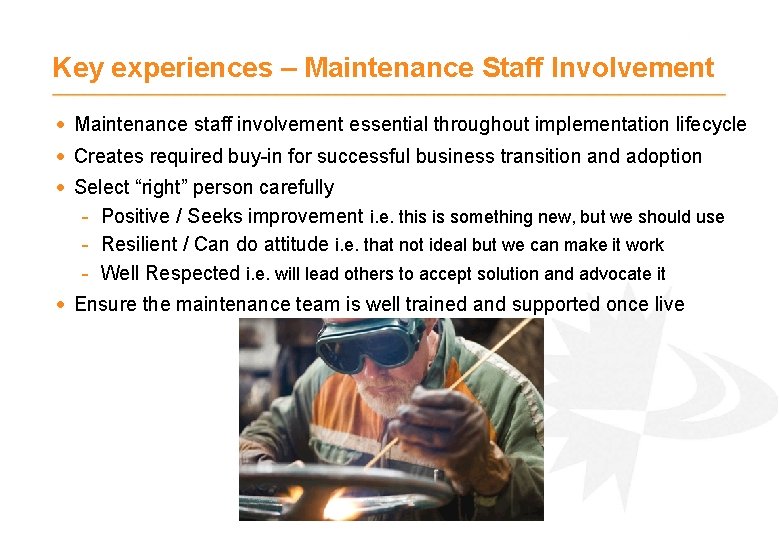 Key experiences – Maintenance Staff Involvement

• Maintenance staff involvement essential throughout implementation lifecycle
• Creates required buy-in for successful business transition and adoption
• Select “right” person carefully
- Positive / Seeks improvement i.e. this is something new, but we should use
- Resilient / Can do attitude i.e. that not ideal but we can make it work
- Well Respected i.e. will lead others to accept solution and advocate it
• Ensure the maintenance team is well trained and supported once live